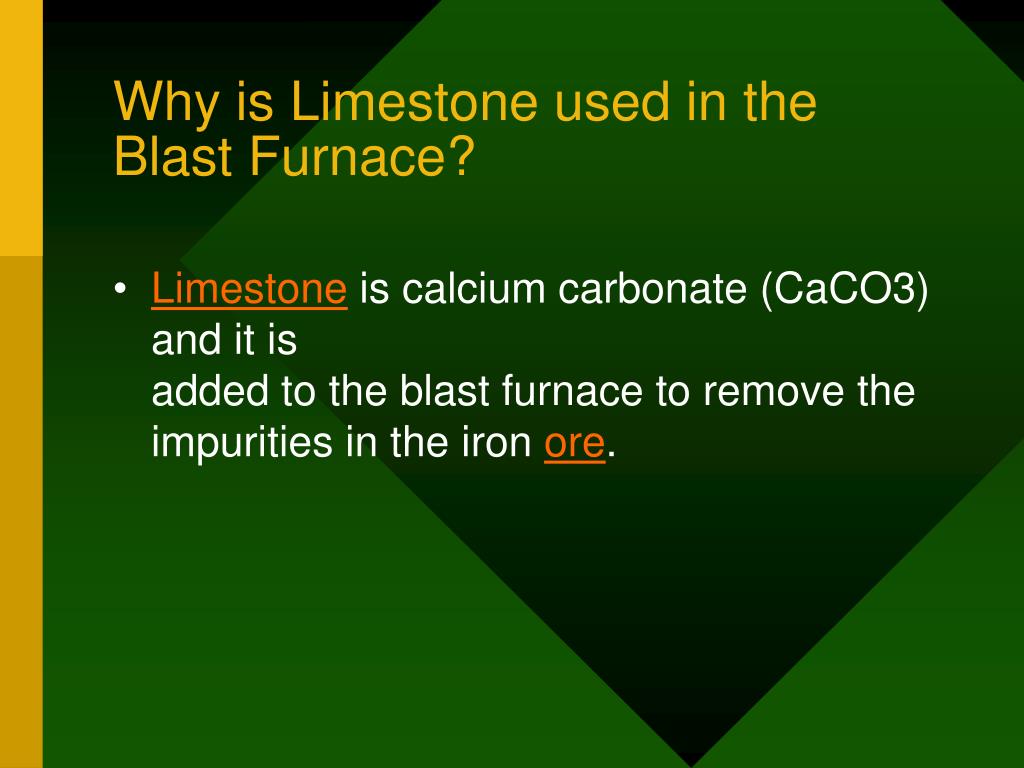 Why is Limestone used in the Blast Furnace?

• Limestone is calcium carbonate (CaCO3) and it is
added to the blast furnace to remove the impurities in the iron ore.